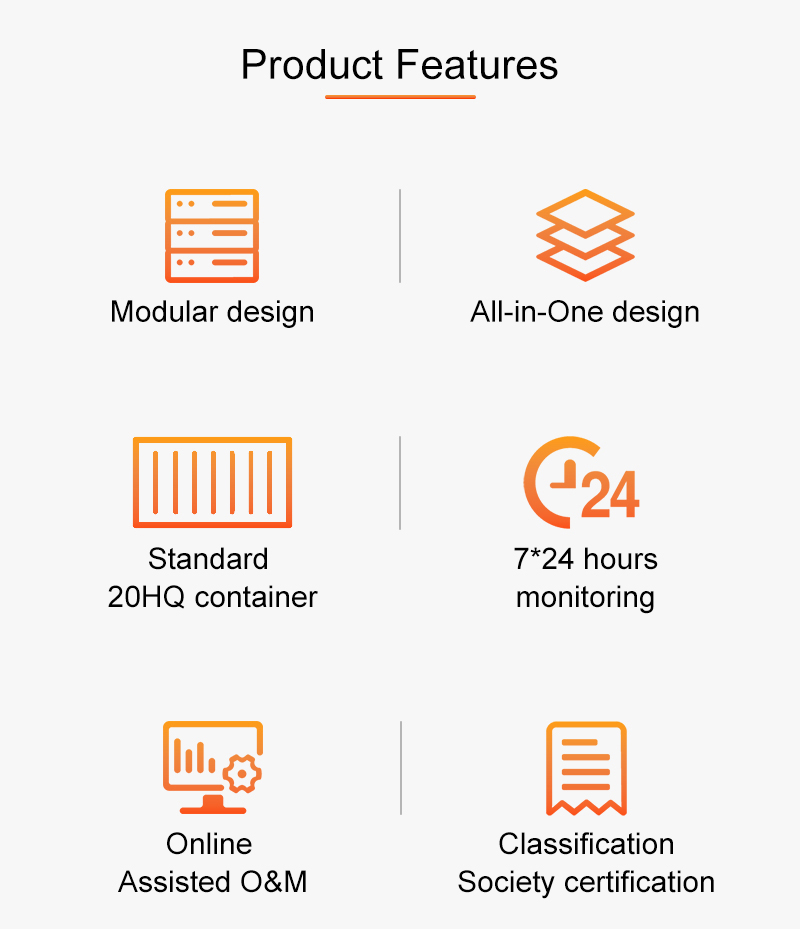 Product Features

Modular design

All-in-One design

Standard
20HQ container

24

7*24 hours
monitoring

Online
Assisted O&M

Classification
Society certification